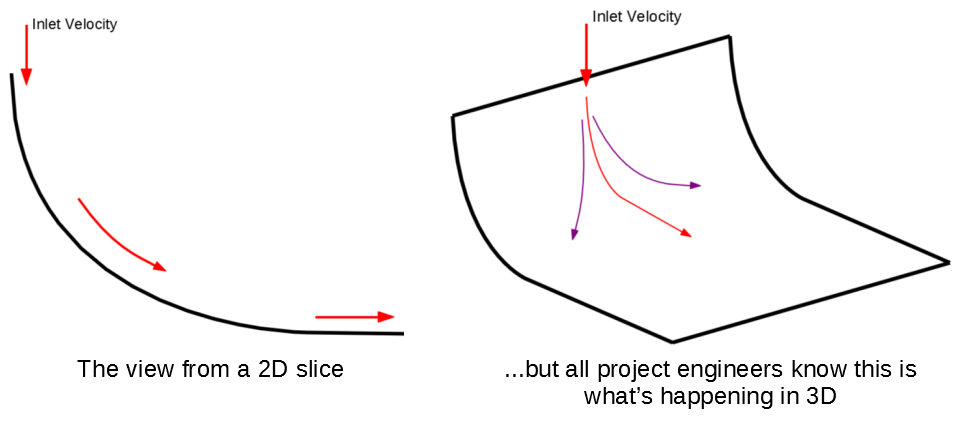 Inlet Velocity

The view from a 2D slice

Inlet Velocity

...but all project engineers know this is what's happening in 3D